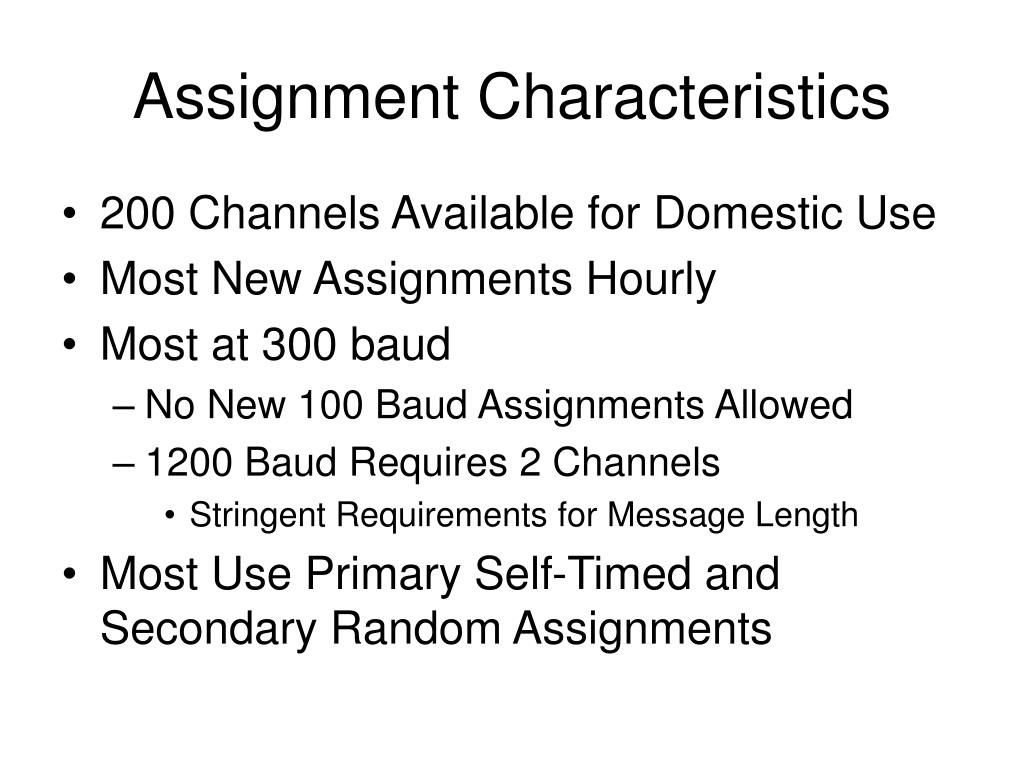 Assignment Characteristics

• 200 Channels Available for Domestic Use
• Most New Assignments Hourly
• Most at 300 baud
– No New 100 Baud Assignments Allowed
– 1200 Baud Requires 2 Channels
• Stringent Requirements for Message Length
• Most Use Primary Self-Timed and Secondary Random Assignments